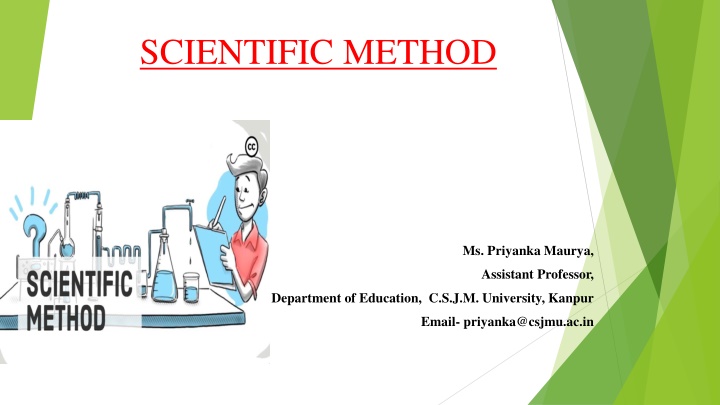 SCIENTIFIC METHOD

cc

SCIENTIFIC METHOD

Ms. Priyanka Maurya,
Assistant Professor,
Department of Education, C.S.J.M. University, Kanpur
Email- priyanka@csjmu.ac.in